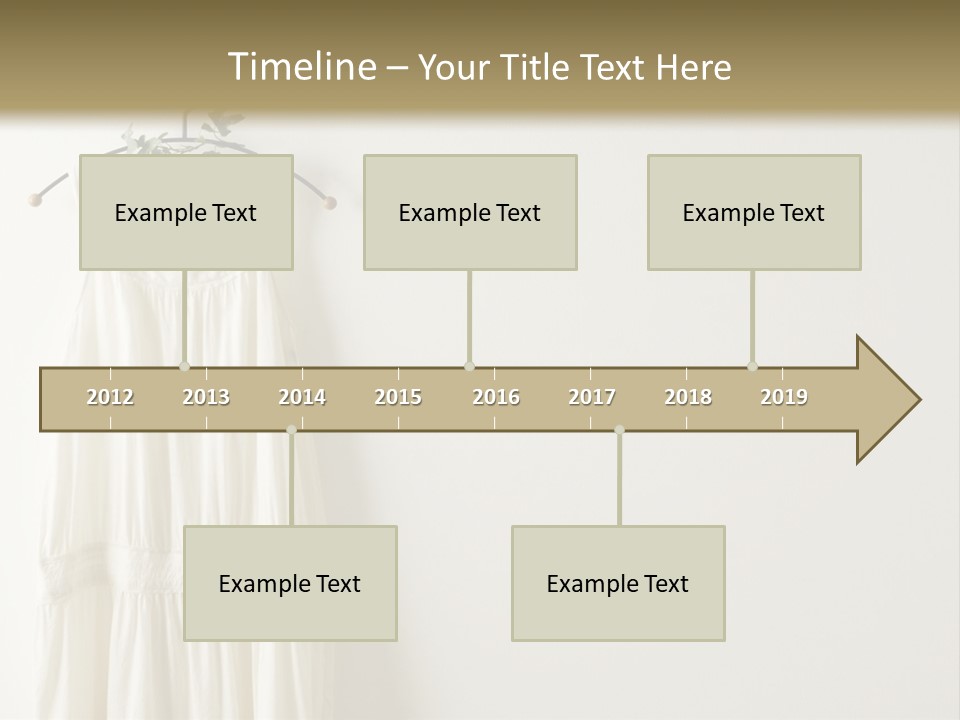 Timeline – Your Title Text Here

Example Text

Example Text

Example Text

2012 2013 2014 2015 2016 2017 2018 2019

Example Text

Example Text